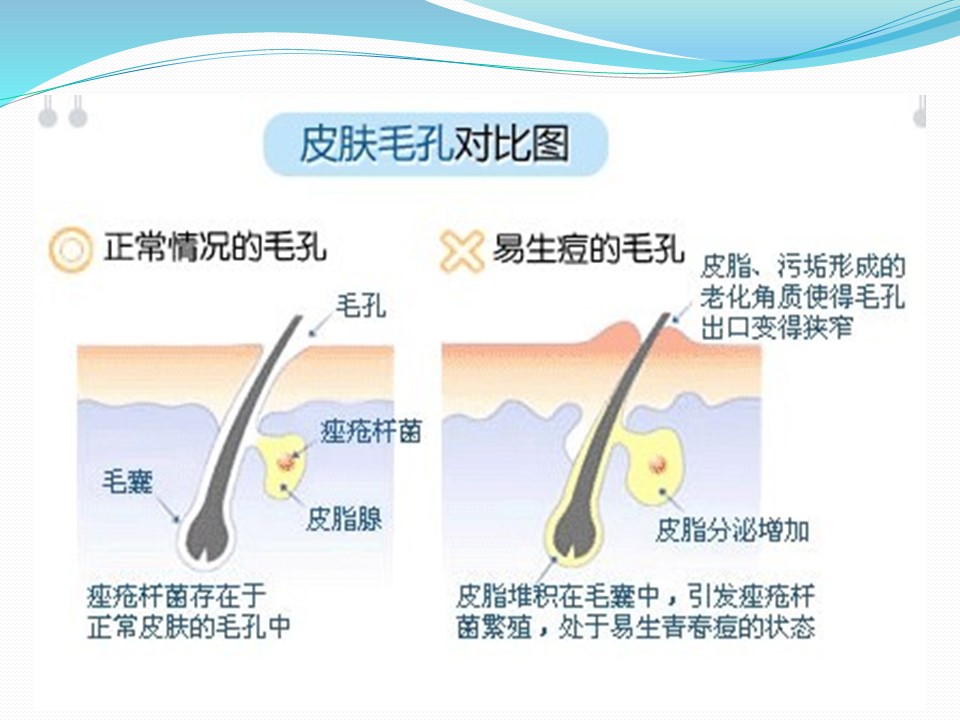 皮肤毛孔对比图

正常情况的毛孔

毛孔

痤疮杆菌

毛囊

皮脂腺

痤疮杆菌存在于正常皮肤的毛孔中

易生痘的毛孔

皮脂、污垢形成的老化角质使得毛孔出口变得狭窄

皮脂分泌增加

皮脂堆积在毛囊中，引发痤疮杆菌繁殖，处于易生青春痘的状态